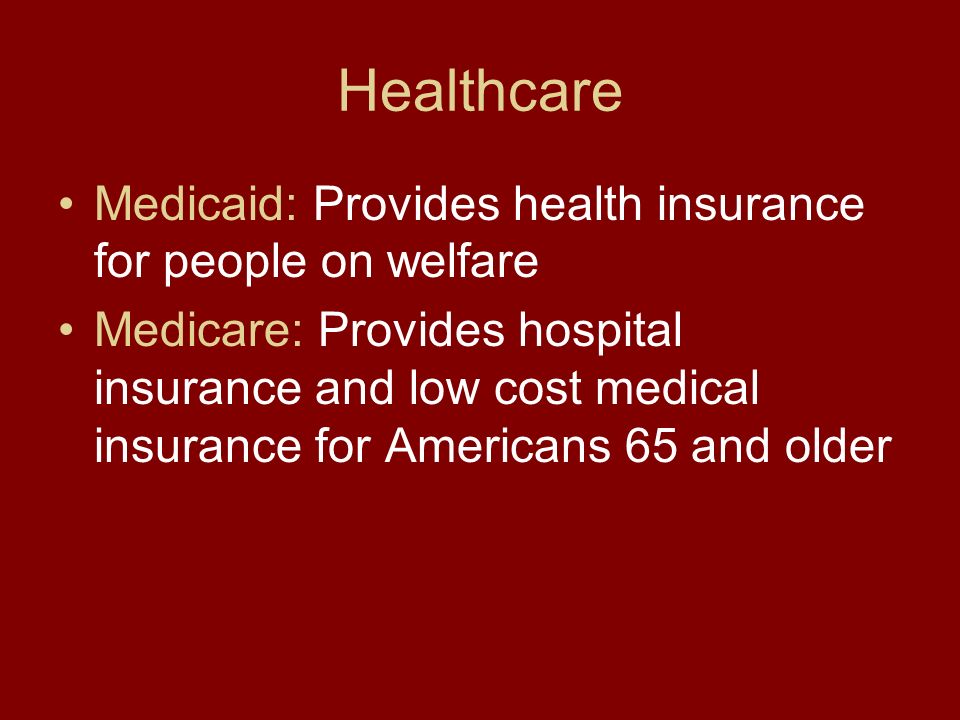 Healthcare

• Medicaid: Provides health insurance for people on welfare
• Medicare: Provides hospital insurance and low cost medical insurance for Americans 65 and older